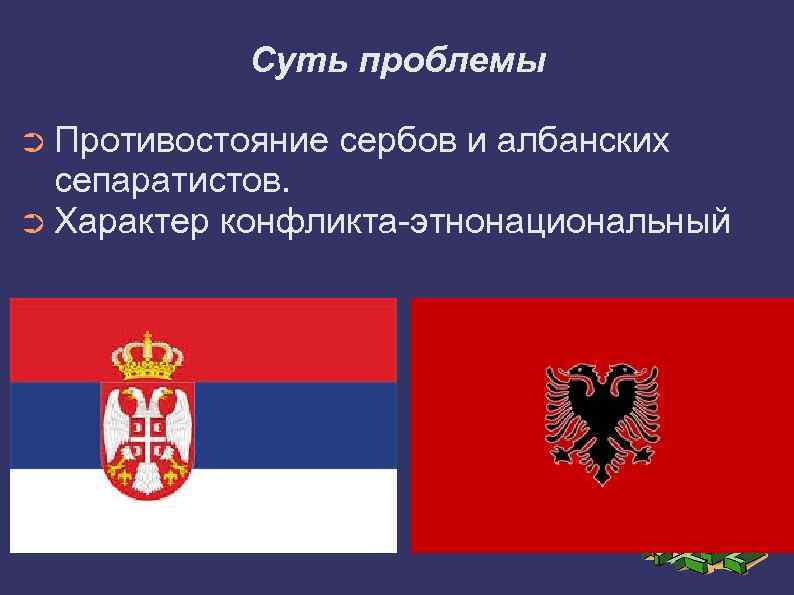 Суть проблемы

Противостояние сербов и албанских сепаратистов.

Характер конфликта-этнонациональный